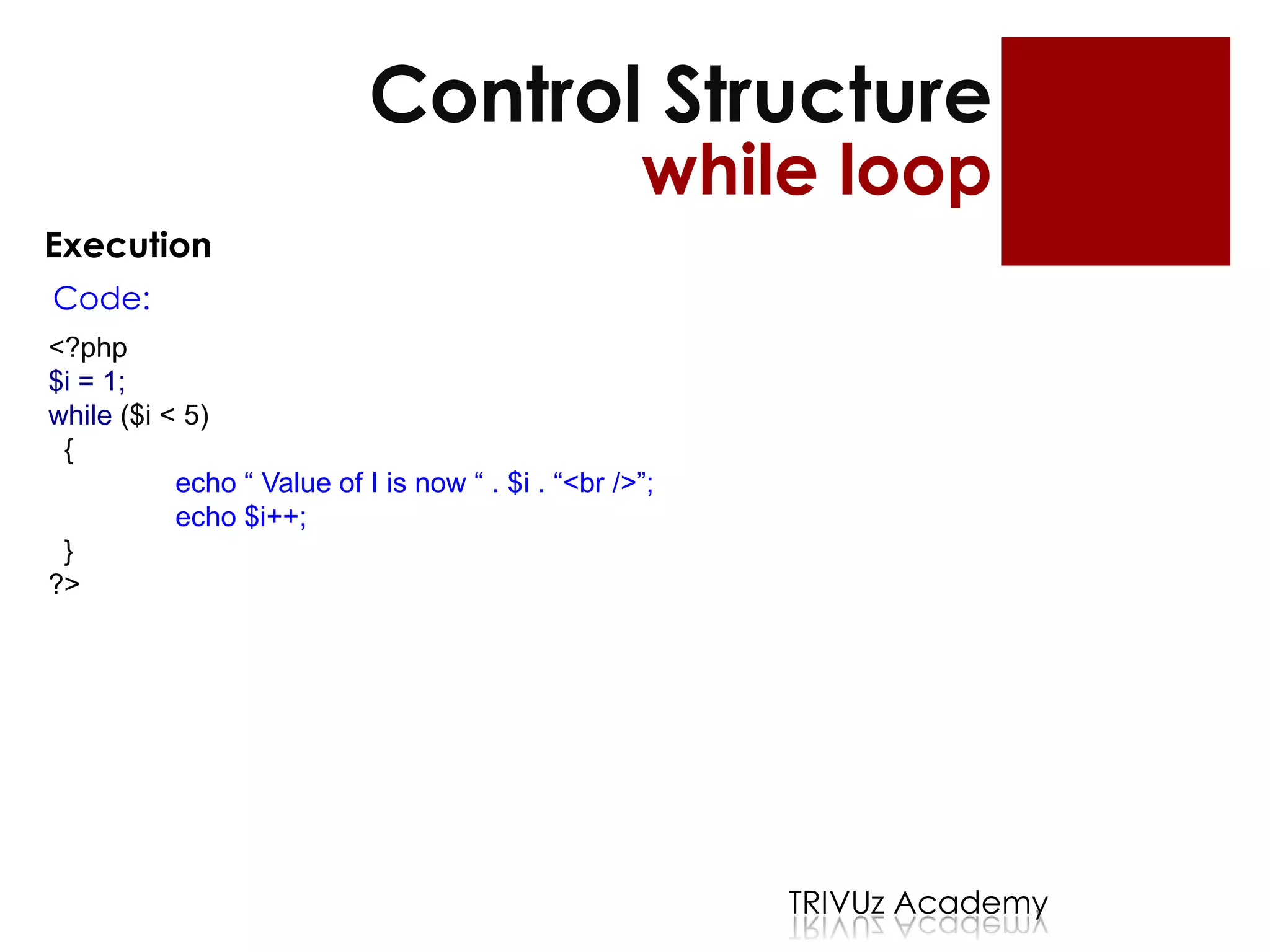 Control Structure
while loop

Execution

Code:

<?php
$i = 1;
while ($i < 5)
{
echo “ Value of I is now “ . $i . “<br />”;
echo $i++;
}
?>

TRIVUz Academy